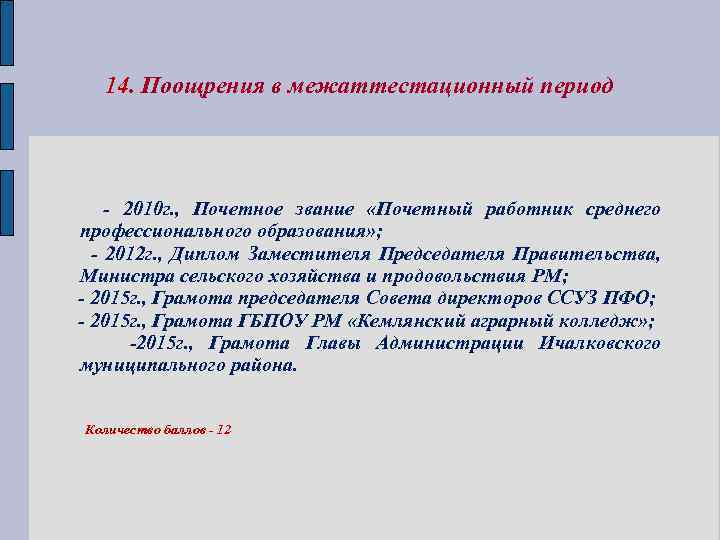 14. Поощрения в межаттестационный период

- 2010г., Почетное звание «Почетный работник среднего профессионального образования»;
- 2012г., Диплом Заместителя Председателя Правительства, Министра сельского хозяйства и продовольствия РМ;
- 2015г., Грамота председателя Совета директоров ССУЗ ПФО;
- 2015г., Грамота ГБПОУ РМ «Кемлянский аграрный колледж»;
-2015г., Грамота Главы Администрации Ичалковского муниципального района.

Количество баллов - 12